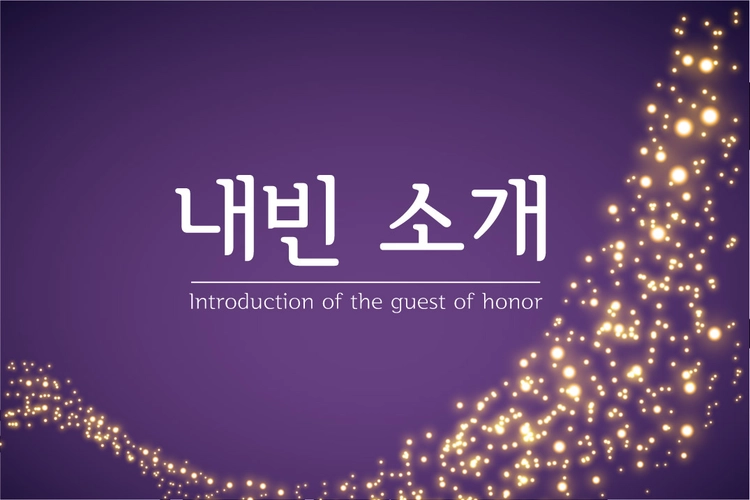 내빈 소개

Introduction of the guest of honor